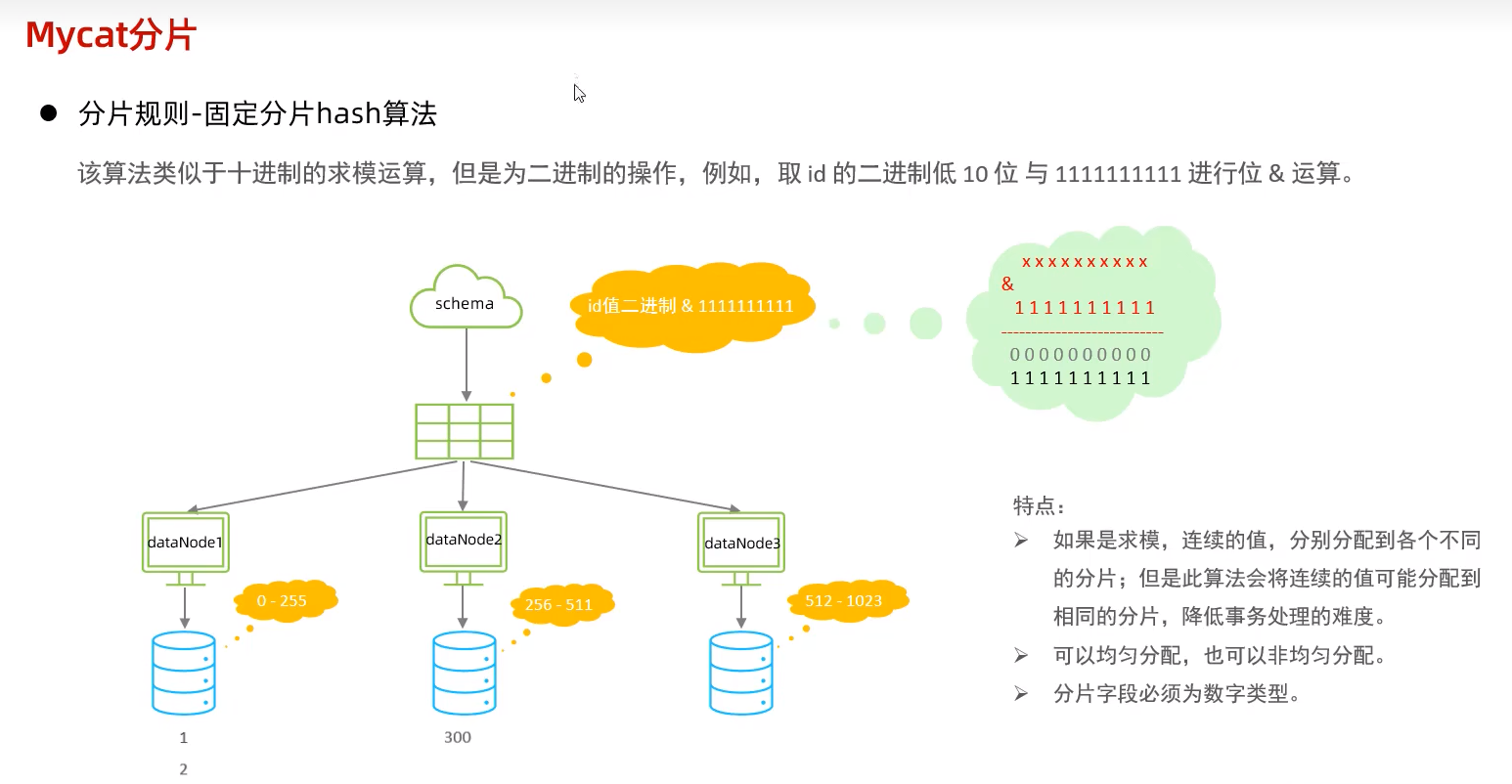 Mycat分片

● 分片规则-固定分片hash算法

该算法类似于十进制的求模运算，但是为二进制的操作，例如，取 id 的二进制低 10 位 与 1111111111 进行位 & 运算。

schema

id值二进制 & 1111111111

x x x x x x x x x x
&
1 1 1 1 1 1 1 1 1 1
----------------------------
0 0 0 0 0 0 0 0 0 0
1 1 1 1 1 1 1 1 1 1

dataNode1

dataNode2

dataNode3

0 - 255

256 - 511

512 - 1023

1
2

300

特点：
➢ 如果是求模，连续的值，分别分配到各个不同的分片；但是此算法会将连续的值可能分配到相同的分片，降低事务处理的难度。
➢ 可以均匀分配，也可以非均匀分配。
➢ 分片字段必须为数字类型。